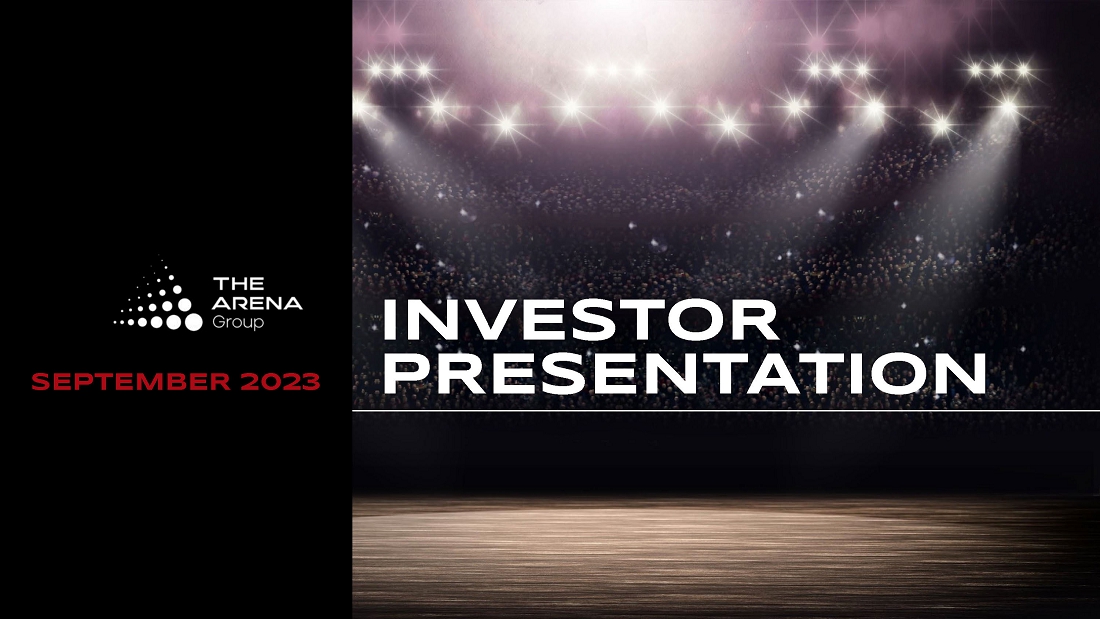 THE ARENA Group

SEPTEMBER 2023

INVESTOR PRESENTATION